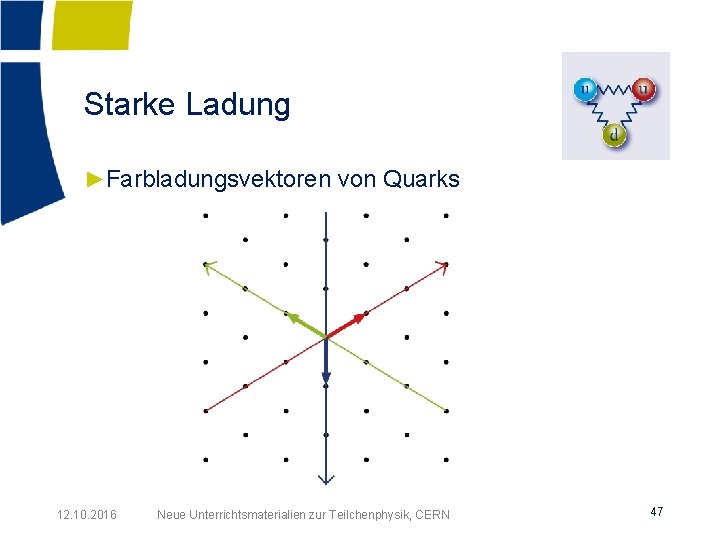 Starke Ladung

u u d

►Farbladungsvektoren von Quarks

12.10.2016 Neue Unterrichtsmaterialien zur Teilchenphysik, CERN 47